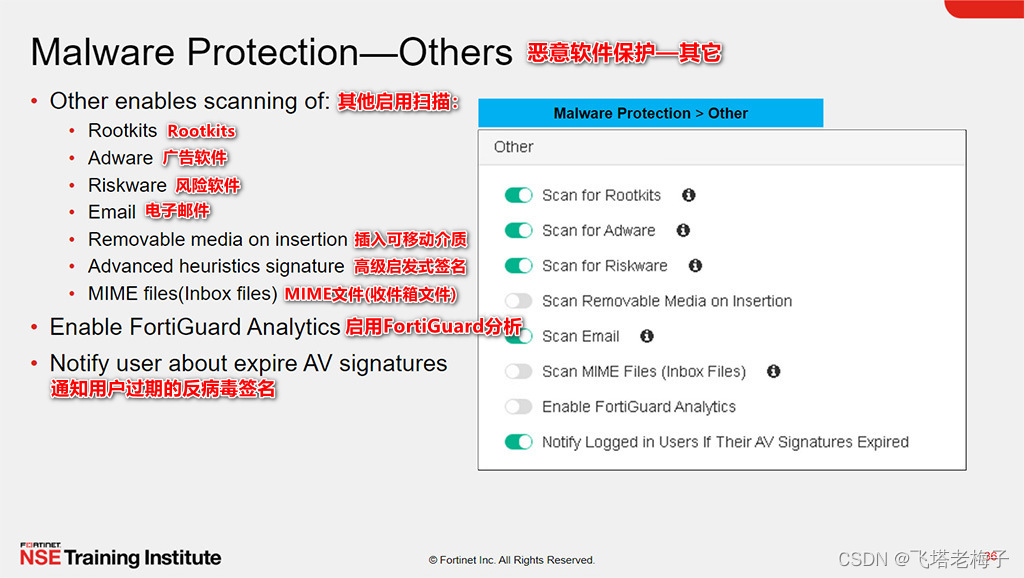 Malware Protection—Others 恶意软件保护—其它

• Other enables scanning of: 其他启用扫描：
  • Rootkits Rootkits
  • Adware 广告软件
  • Riskware 风险软件
  • Email 电子邮件
  • Removable media on insertion 插入可移动介质
  • Advanced heuristics signature 高级启发式签名
  • MIME files(Inbox files) MIME文件(收件箱文件)
• Enable FortiGuard Analytics 启用FortiGuard分析
• Notify user about expire AV signatures 通知用户过期的反病毒签名

Malware Protection > Other

Other

Scan for Rootkits
Scan for Adware
Scan for Riskware
Scan Removable Media on Insertion
Scan Email
Scan MIME Files (Inbox Files)
Enable FortiGuard Analytics
Notify Logged in Users If Their AV Signatures Expired

FORTINET
NSE Training Institute

© Fortinet Inc. All Rights Reserved.

CSDN @飞塔老梅子